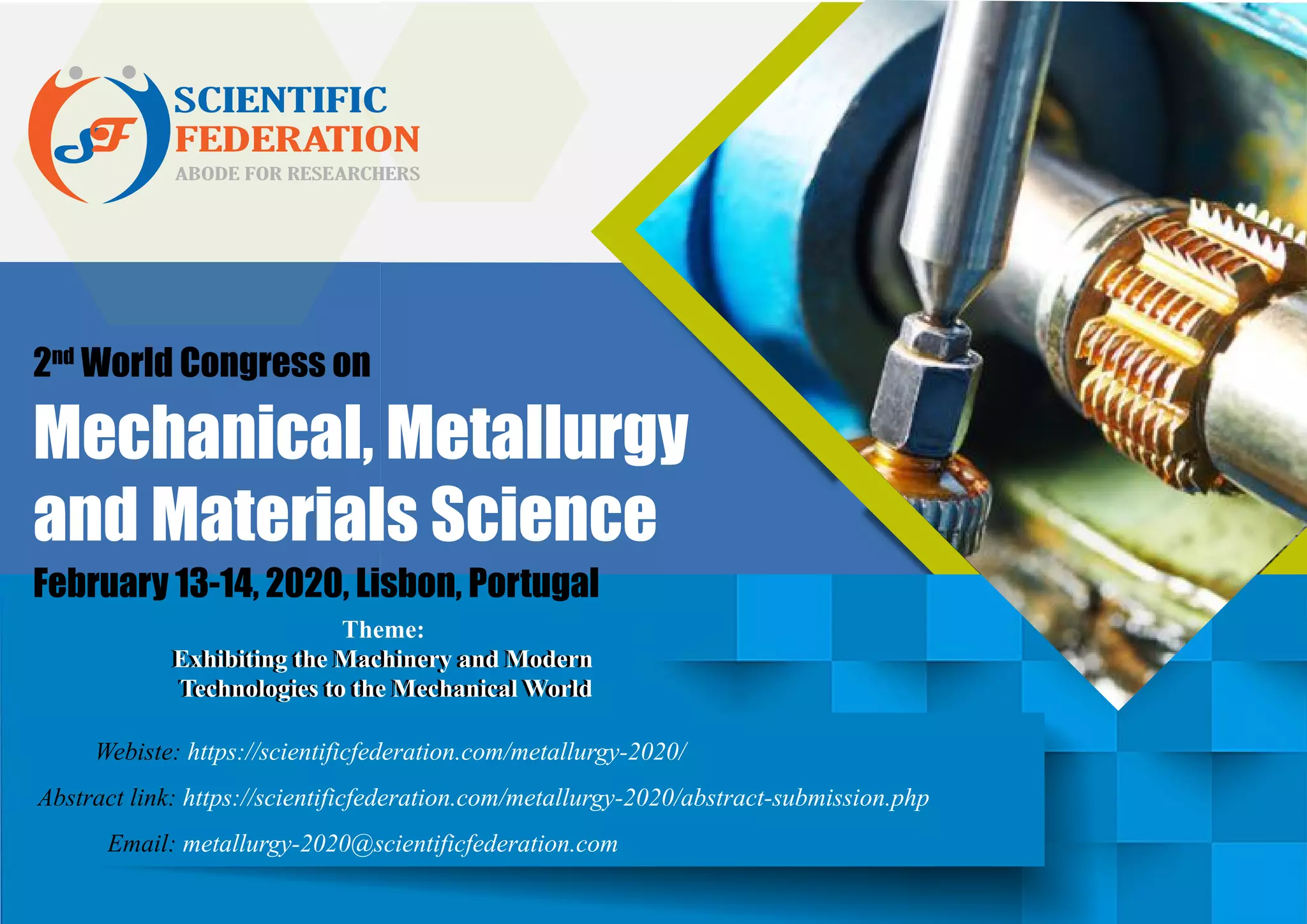 SF
SCIENTIFIC FEDERATION
ABODE FOR RESEARCHERS

2nd World Congress on
Mechanical, Metallurgy and Materials Science
February 13-14, 2020, Lisbon, Portugal

Theme:
Exhibiting the Machinery and Modern Technologies to the Mechanical World

Webiste: https://scientificfederation.com/metallurgy-2020/
Abstract link: https://scientificfederation.com/metallurgy-2020/abstract-submission.php
Email: metallurgy-2020@scientificfederation.com